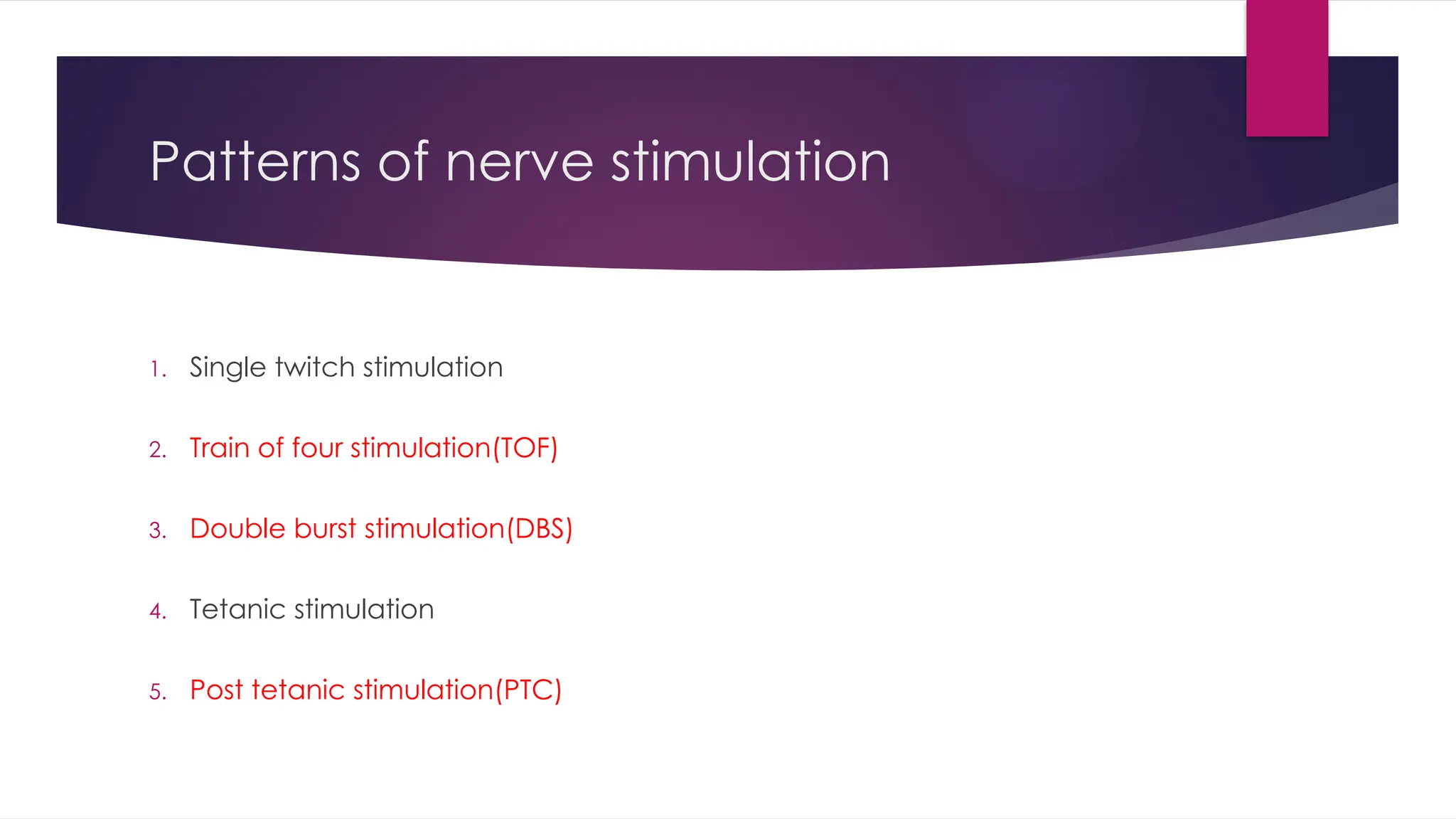 Patterns of nerve stimulation

1. Single twitch stimulation
2. Train of four stimulation(TOF)
3. Double burst stimulation(DBS)
4. Tetanic stimulation
5. Post tetanic stimulation(PTC)